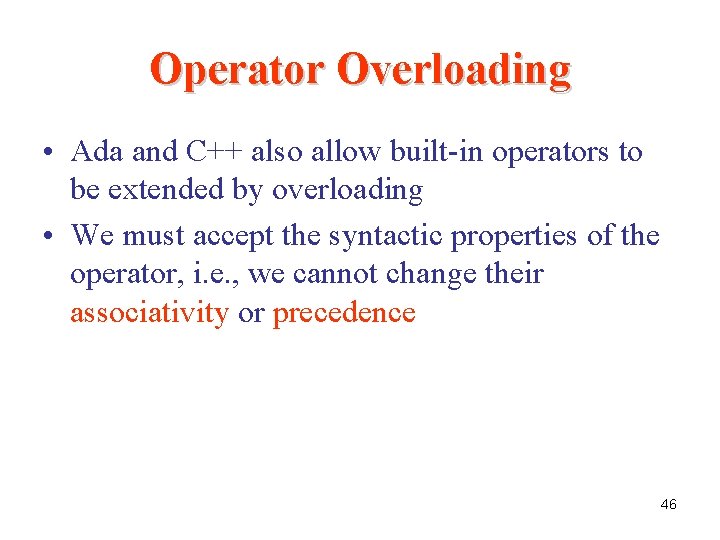 Operator Overloading

• Ada and C++ also allow built-in operators to be extended by overloading

• We must accept the syntactic properties of the operator, i.e., we cannot change their associativity or precedence

46